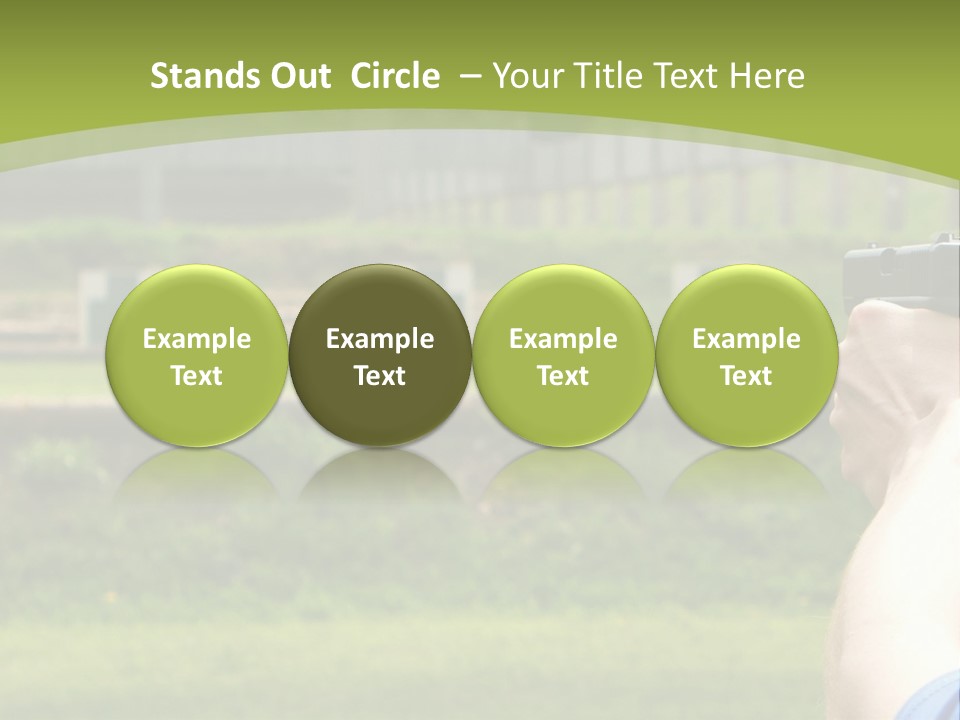 Stands Out Circle – Your Title Text Here

Example Text

Example Text

Example Text

Example Text